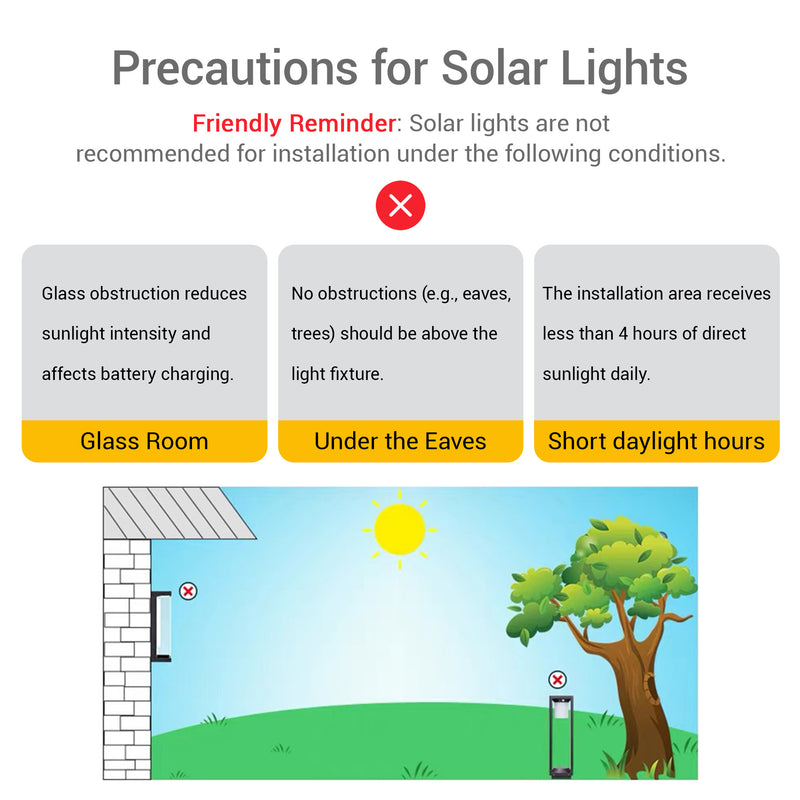 Precautions for Solar Lights

Friendly Reminder: Solar lights are not recommended for installation under the following conditions.

Glass obstruction reduces sunlight intensity and affects battery charging.

Glass Room

No obstructions (e.g., eaves, trees) should be above the light fixture.

Under the Eaves

The installation area receives less than 4 hours of direct sunlight daily.

Short daylight hours